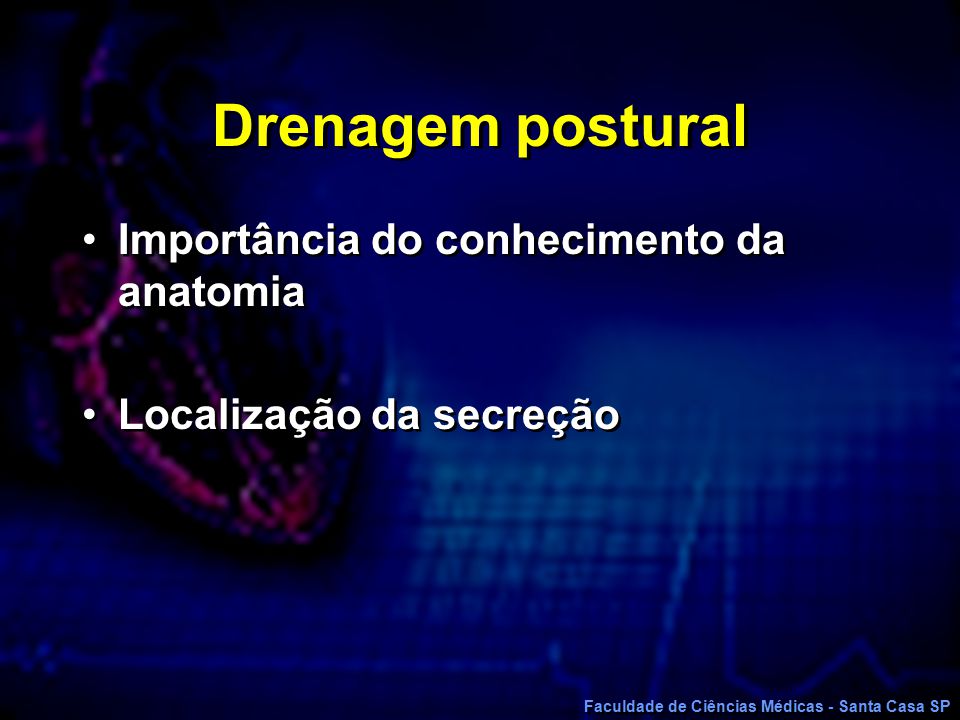 Drenagem postural

• Importância do conhecimento da anatomia

• Localização da secreção

Faculdade de Ciências Médicas - Santa Casa SP